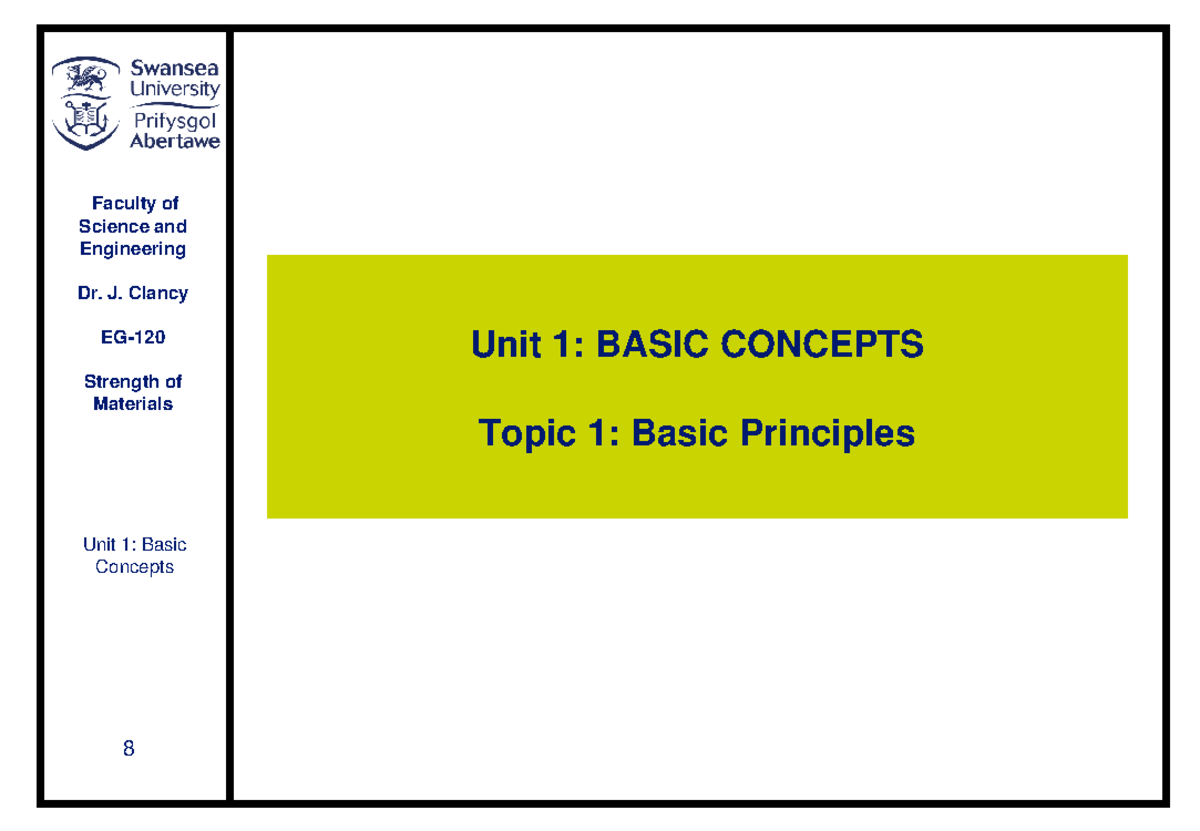 Swansea University
Prifysgol Abertawe

Faculty of Science and Engineering

Dr. J. Clancy

EG-120

Strength of Materials

Unit 1: Basic Concepts

8

Unit 1: BASIC CONCEPTS

Topic 1: Basic Principles